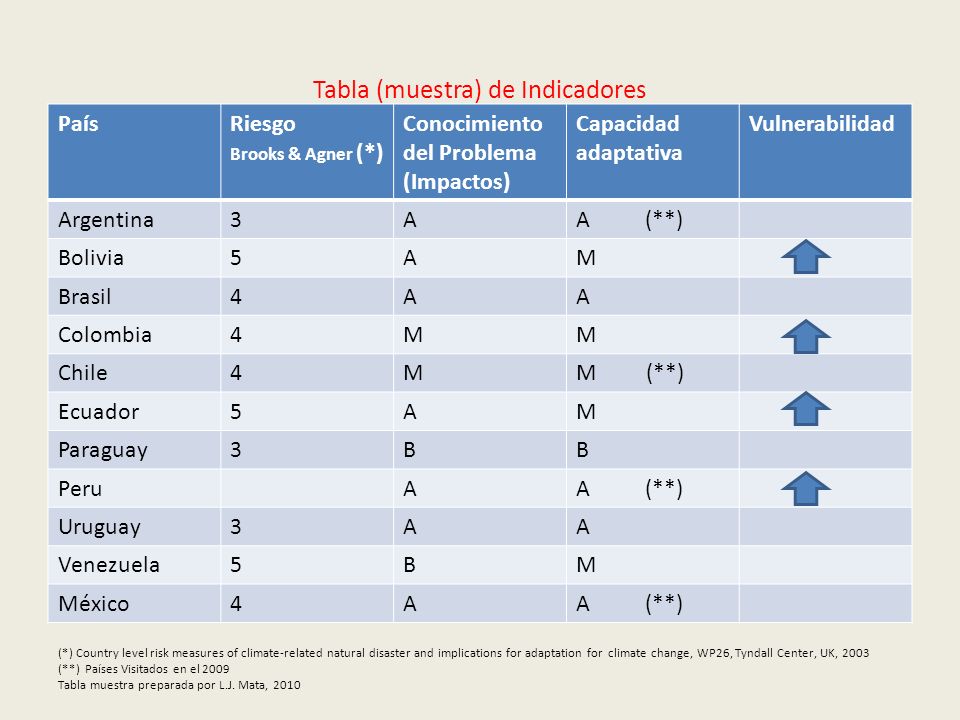 Tabla (muestra) de Indicadores

| País | Riesgo Brooks & Agner (*) | Conocimiento del Problema (Impactos) | Capacidad adaptativa | Vulnerabilidad |
|---|---|---|---|---|
| Argentina | 3 | A | A (**) | |
| Bolivia | 5 | A | M | |
| Brasil | 4 | A | A | |
| Colombia | 4 | M | M | |
| Chile | 4 | M | M (**) | |
| Ecuador | 5 | A | M | |
| Paraguay | 3 | B | B | |
| Peru | | A | A (**) | |
| Uruguay | 3 | A | A | |
| Venezuela | 5 | B | M | |
| México | 4 | A | A (**) | |

(*) Country level risk measures of climate-related natural disaster and implications for adaptation for climate change, WP26, Tyndall Center, UK, 2003
(**) Países Visitados en el 2009
Tabla muestra preparada por L.J. Mata, 2010